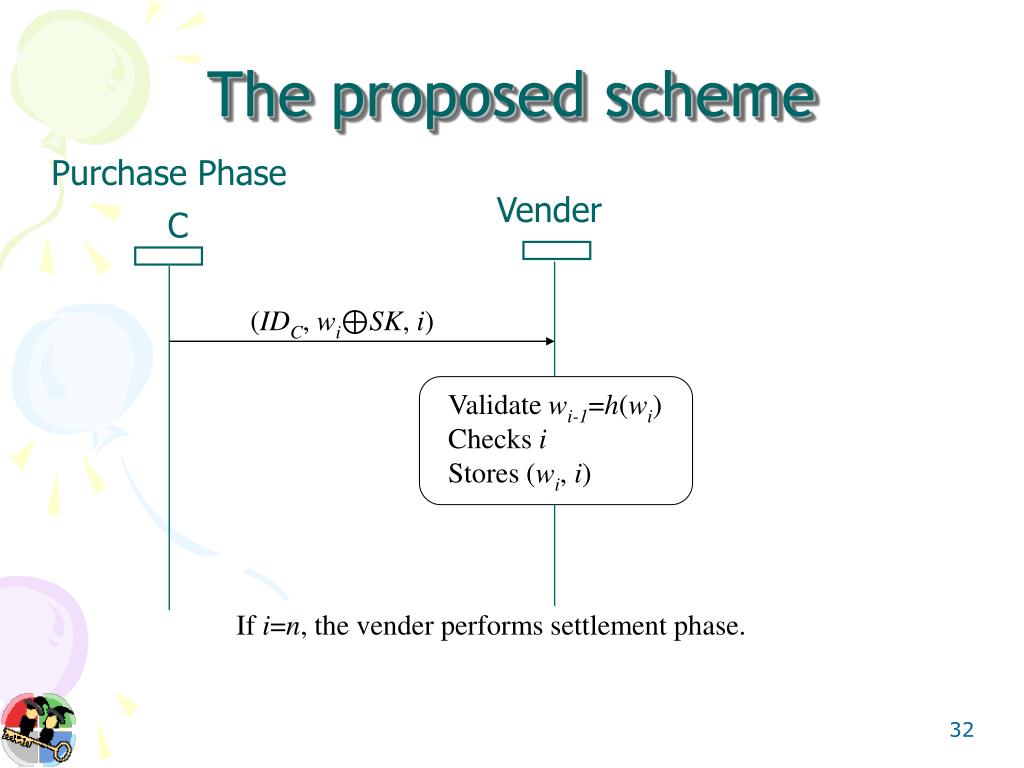 The proposed scheme

Purchase Phase

C

Vender

$(ID_C, w_i \oplus SK, i)$

Validate $w_{i-1}=h(w_i)$
Checks $i$
Stores $(w_i, i)$

If $i=n$, the vender performs settlement phase.

32